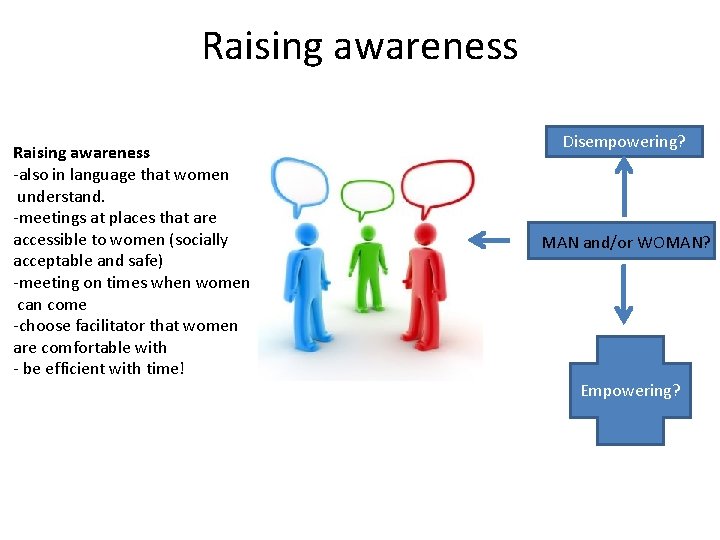 Raising awareness

Raising awareness
-also in language that women understand.
-meetings at places that are accessible to women (socially acceptable and safe)
-meeting on times when women can come
-choose facilitator that women are comfortable with
- be efficient with time!

Disempowering?

MAN and/or WOMAN?

Empowering?